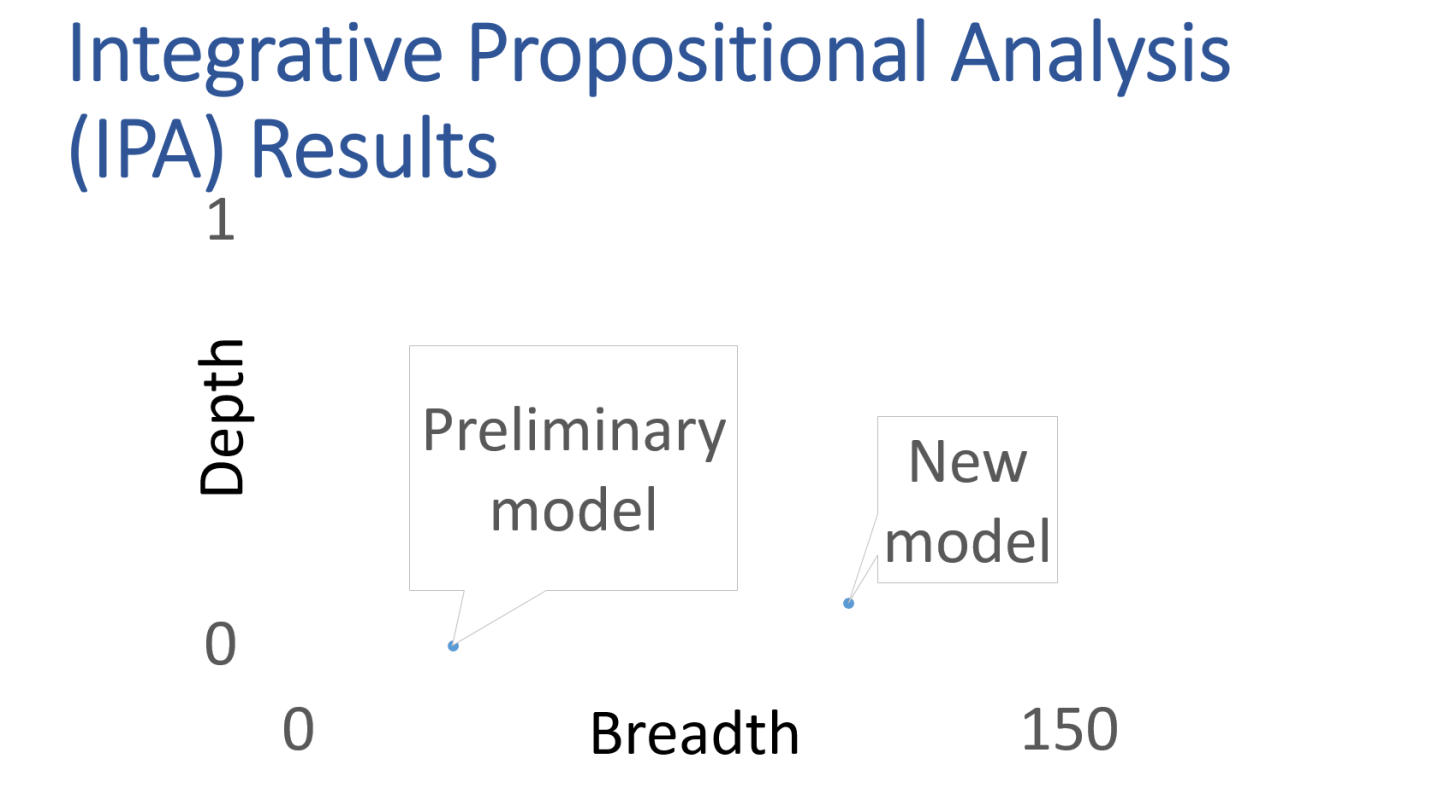 Integrative Propositional Analysis (IPA) Results

1

Depth

Preliminary model

New model

0

0

Breadth

150